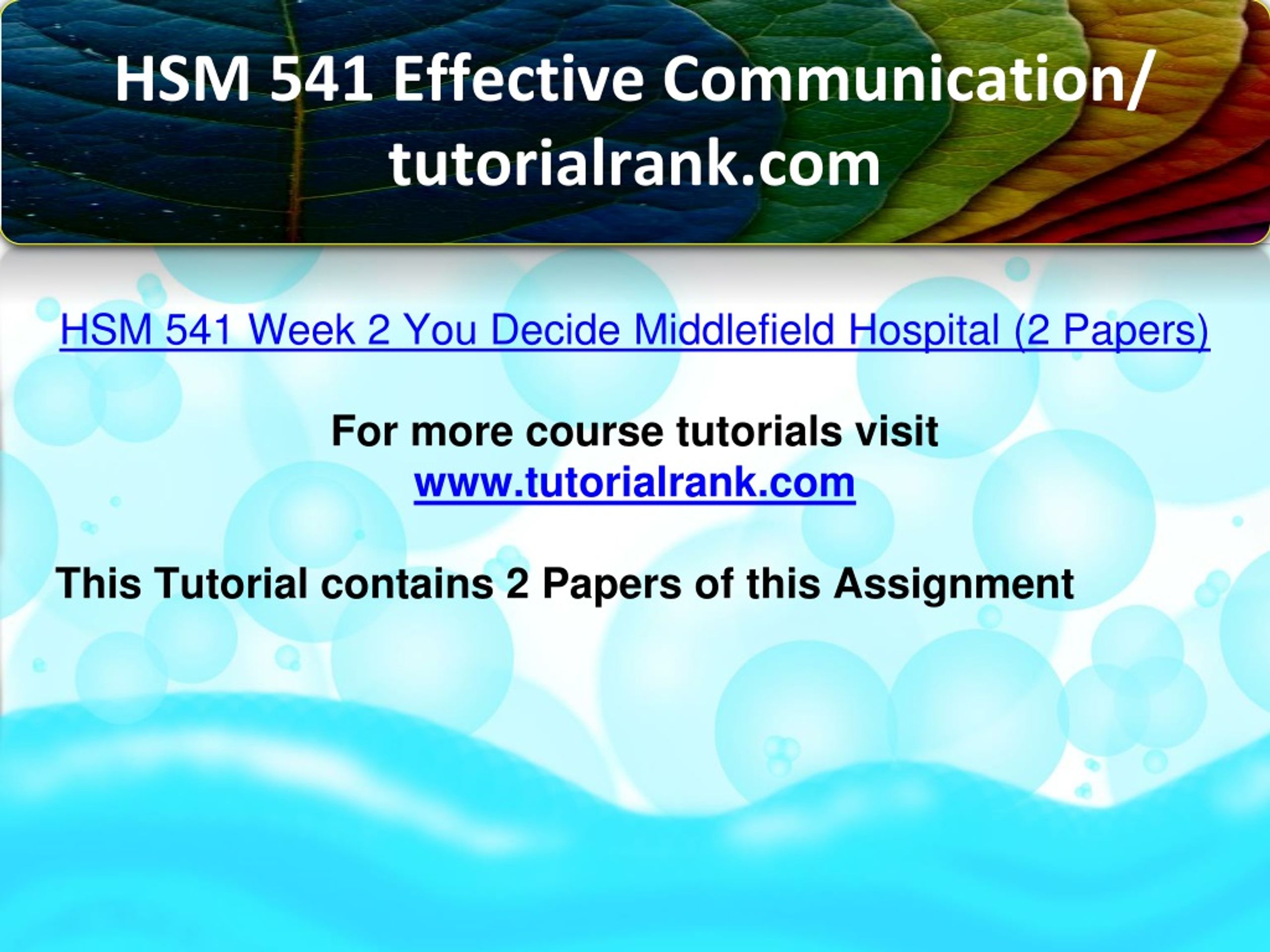 HSM 541 Effective Communication/ tutorialrank.com

HSM 541 Week 2 You Decide Middlefield Hospital (2 Papers)

For more course tutorials visit
www.tutorialrank.com

This Tutorial contains 2 Papers of this Assignment